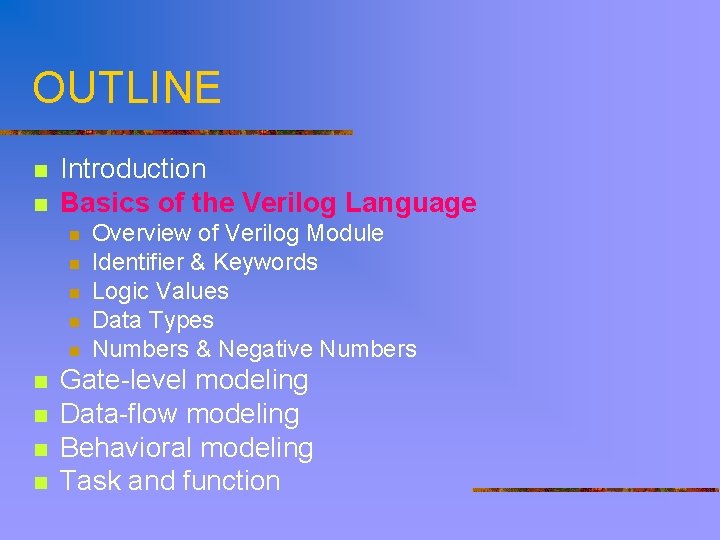 OUTLINE

Introduction
Basics of the Verilog Language
Overview of Verilog Module
Identifier & Keywords
Logic Values
Data Types
Numbers & Negative Numbers
Gate-level modeling
Data-flow modeling
Behavioral modeling
Task and function